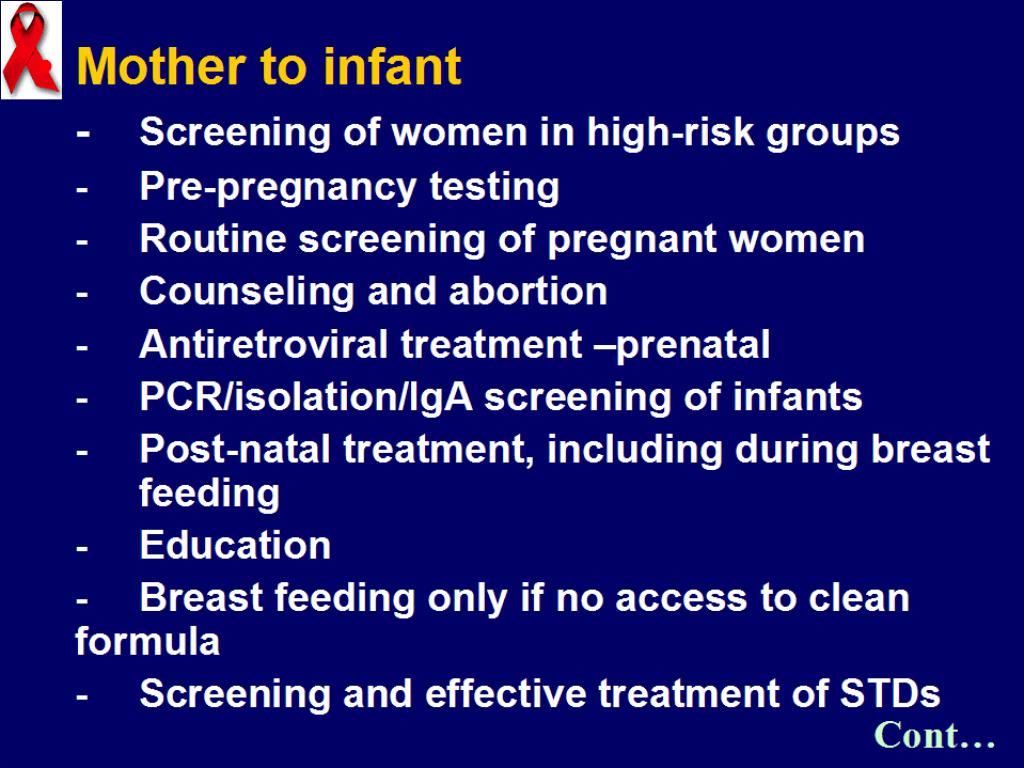 Mother to infant

- Screening of women in high-risk groups
- Pre-pregnancy testing
- Routine screening of pregnant women
- Counseling and abortion
- Antiretroviral treatment –prenatal
- PCR/isolation/IgA screening of infants
- Post-natal treatment, including during breast feeding
- Education
- Breast feeding only if no access to clean formula
- Screening and effective treatment of STDs

Cont…